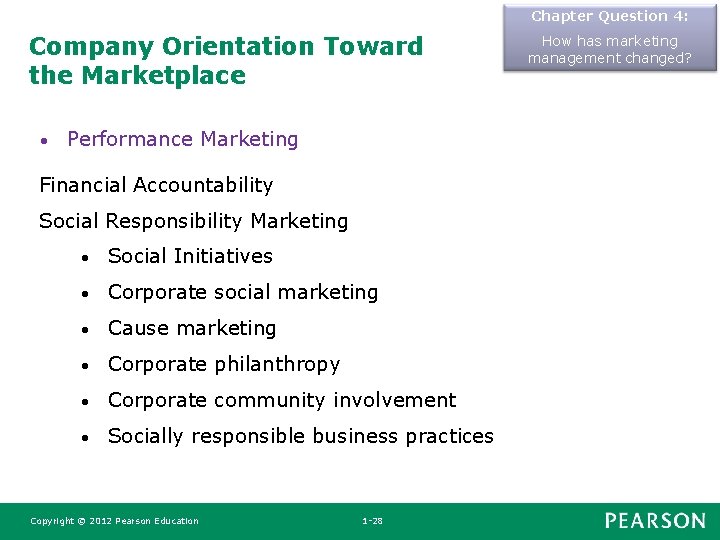 Chapter Question 4:

How has marketing management changed?

Company Orientation Toward the Marketplace

• Performance Marketing

Financial Accountability

Social Responsibility Marketing

• Social Initiatives
• Corporate social marketing
• Cause marketing
• Corporate philanthropy
• Corporate community involvement
• Socially responsible business practices

Copyright © 2012 Pearson Education

1-28

PEARSON